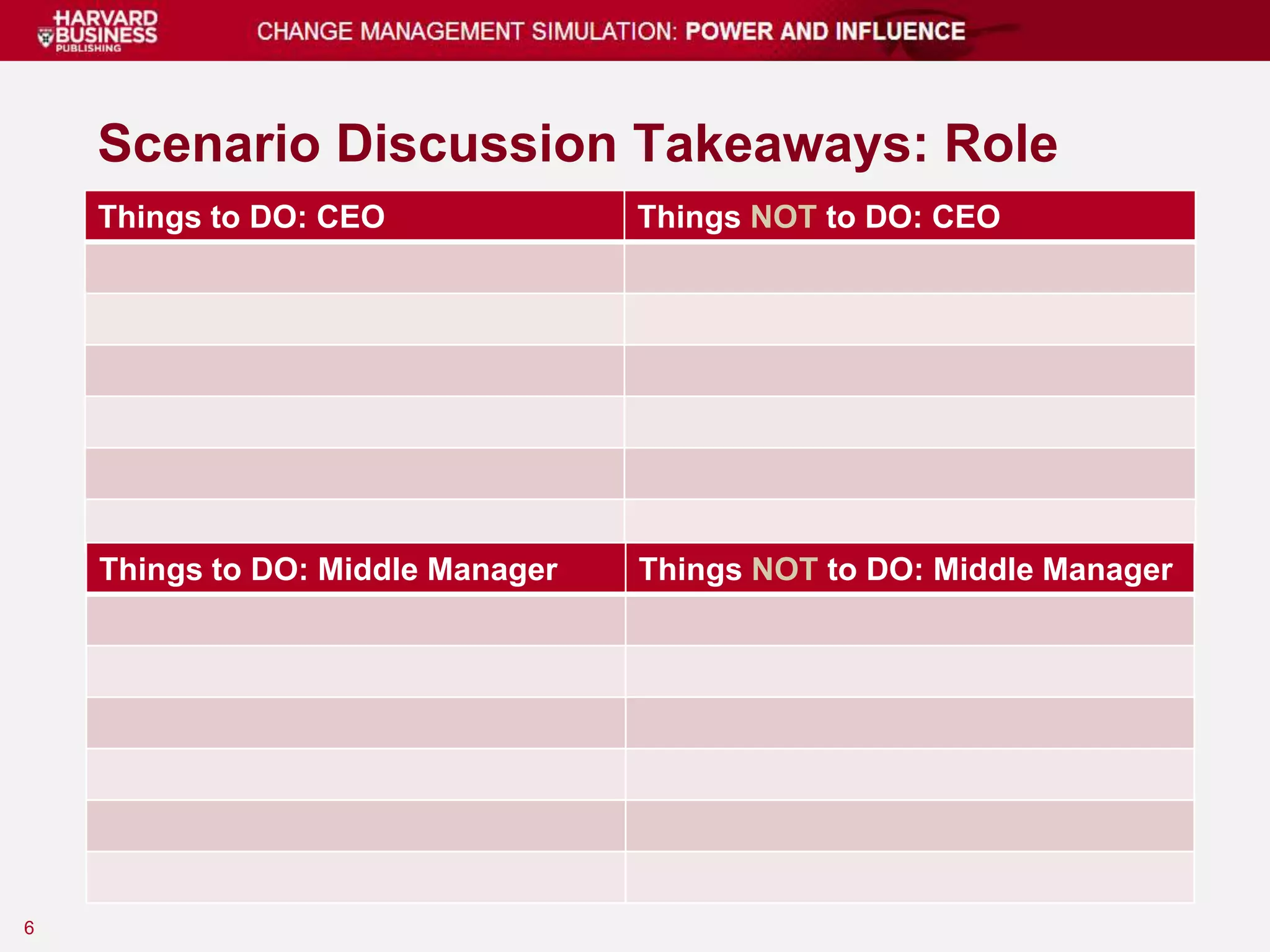 HARVARD BUSINESS PUBLISHING

CHANGE MANAGEMENT SIMULATION: POWER AND INFLUENCE

Scenario Discussion Takeaways: Role

| Things to DO: CEO | Things NOT to DO: CEO |
|---|---|
| | |
| | |
| | |
| | |
| | |
| | |

| Things to DO: Middle Manager | Things NOT to DO: Middle Manager |
|---|---|
| | |
| | |
| | |
| | |
| | |
| | |

6